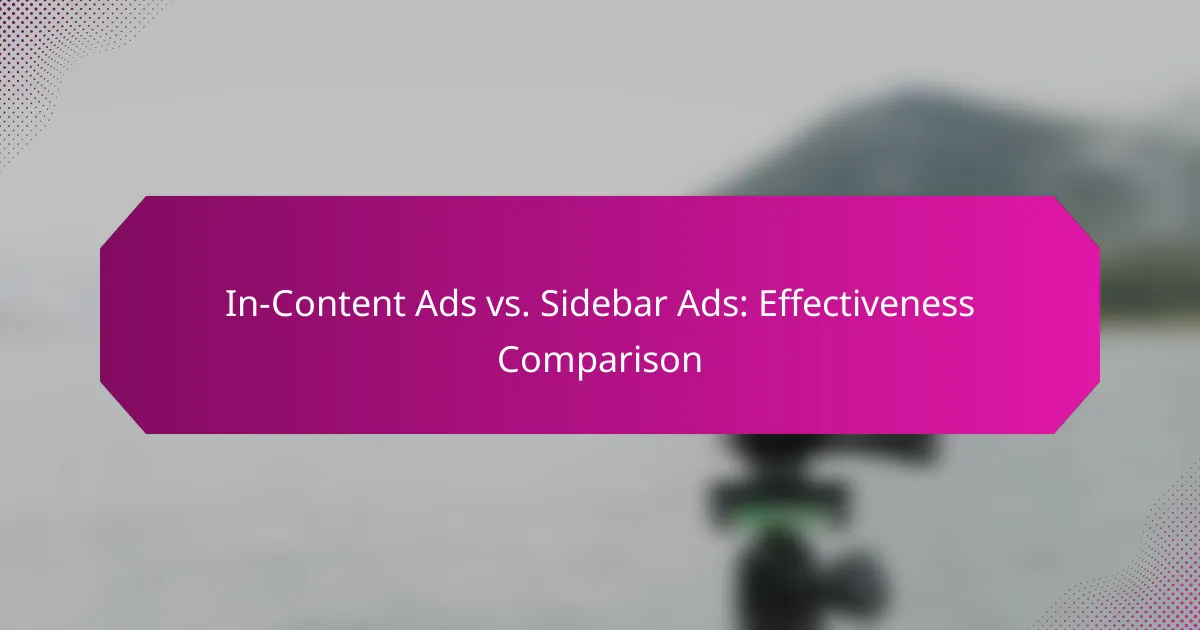 In-Content Ads vs. Sidebar Ads: Effectiveness Comparison